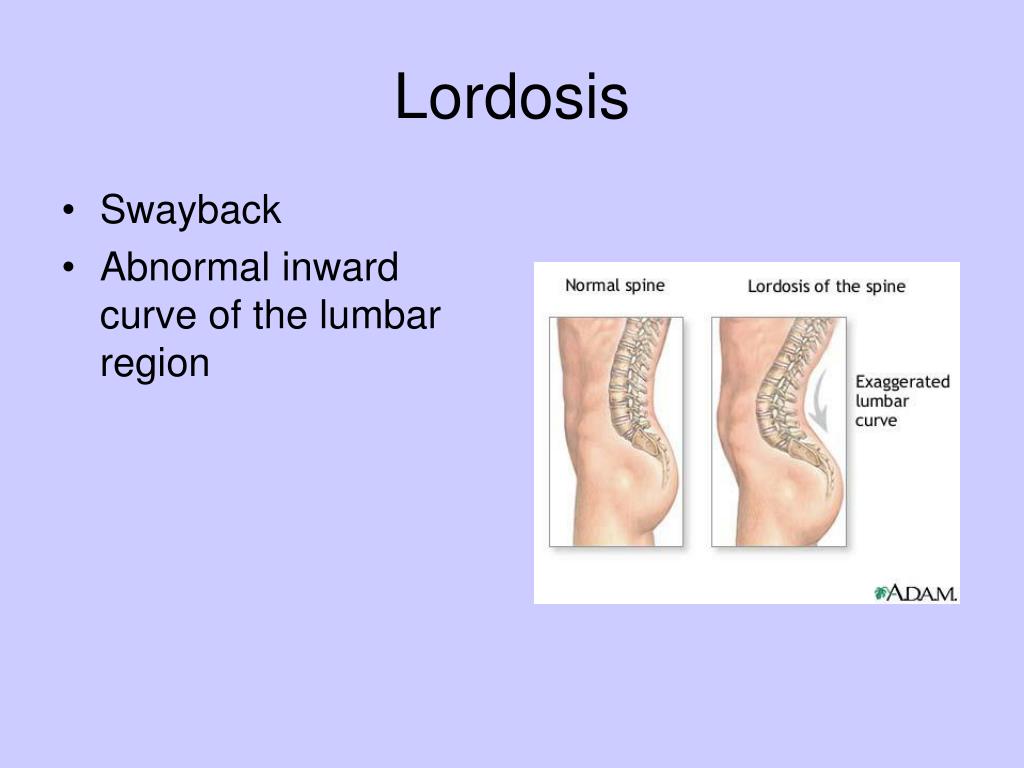 Lordosis

• Swayback
• Abnormal inward curve of the lumbar region

Normal spine

Lordosis of the spine

Exaggerated lumbar curve

A.D.A.M.